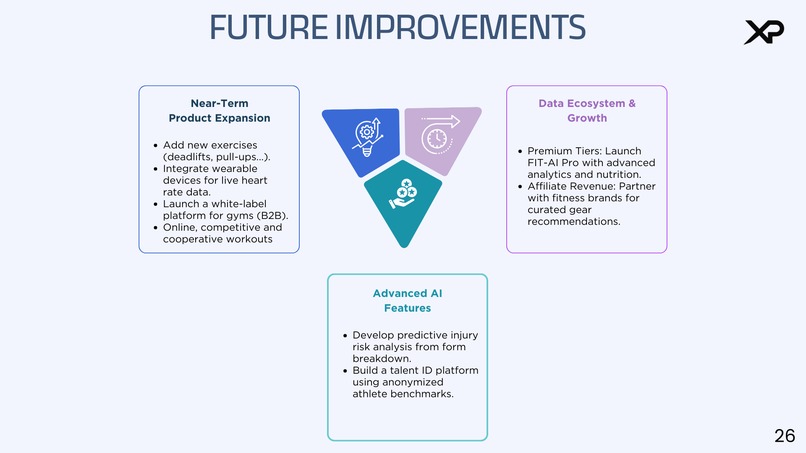 FUTURE IMPROVEMENTS

XP

Near-Term Product Expansion

- Add new exercises (deadlifts, pull-ups...).
- Integrate wearable devices for live heart rate data.
- Launch a white-label platform for gyms (B2B).
- Online, competitive and cooperative workouts

Data Ecosystem & Growth

- Premium Tiers: Launch FIT-AI Pro with advanced analytics and nutrition.
- Affiliate Revenue: Partner with fitness brands for curated gear recommendations.

Advanced AI Features

- Develop predictive injury risk analysis from form breakdown.
- Build a talent ID platform using anonymized athlete benchmarks.

26